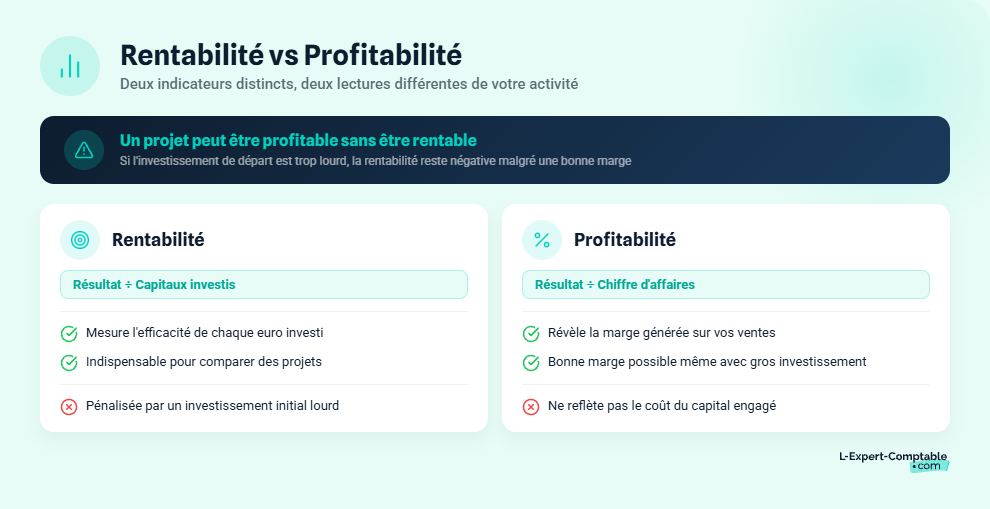 Rentabilité vs Profitabilité

Deux indicateurs distincts, deux lectures différentes de votre activité

Un projet peut être profitable sans être rentable

Si l'investissement de départ est trop lourd, la rentabilité reste négative malgré une bonne marge

Rentabilité

Résultat ÷ Capitaux investis

Mesure l'efficacité de chaque euro investi

Indispensable pour comparer des projets

Pénalisée par un investissement initial lourd

Profitabilité

Résultat ÷ Chiffre d'affaires

Révèle la marge générée sur vos ventes

Bonne marge possible même avec gros investissement

Ne reflète pas le coût du capital engagé

L-Expert-Comptable .com